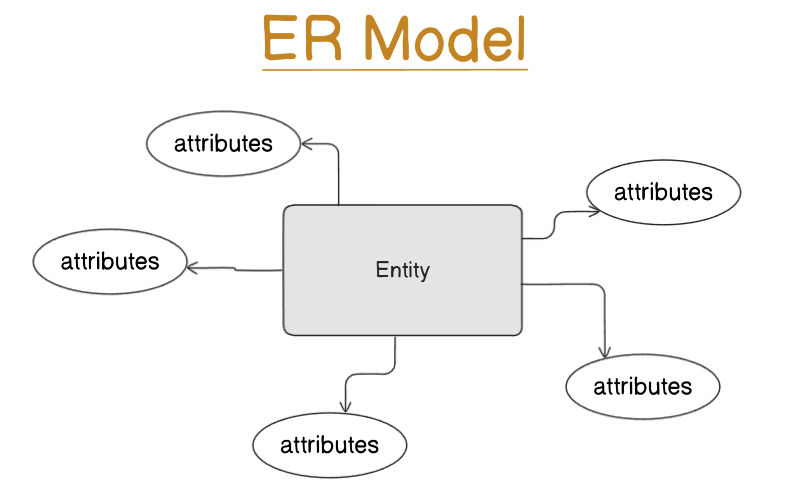 ER Model

attributes

attributes

attributes

Entity

attributes

attributes